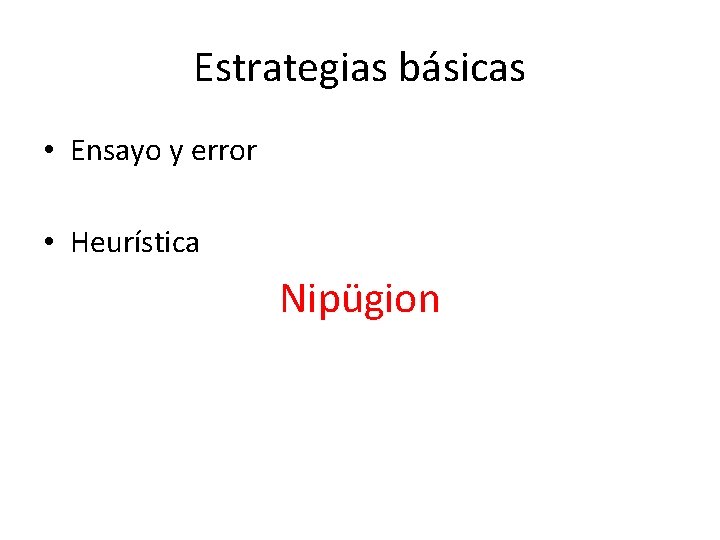 Estrategias básicas

• Ensayo y error

• Heurística

Nipügion